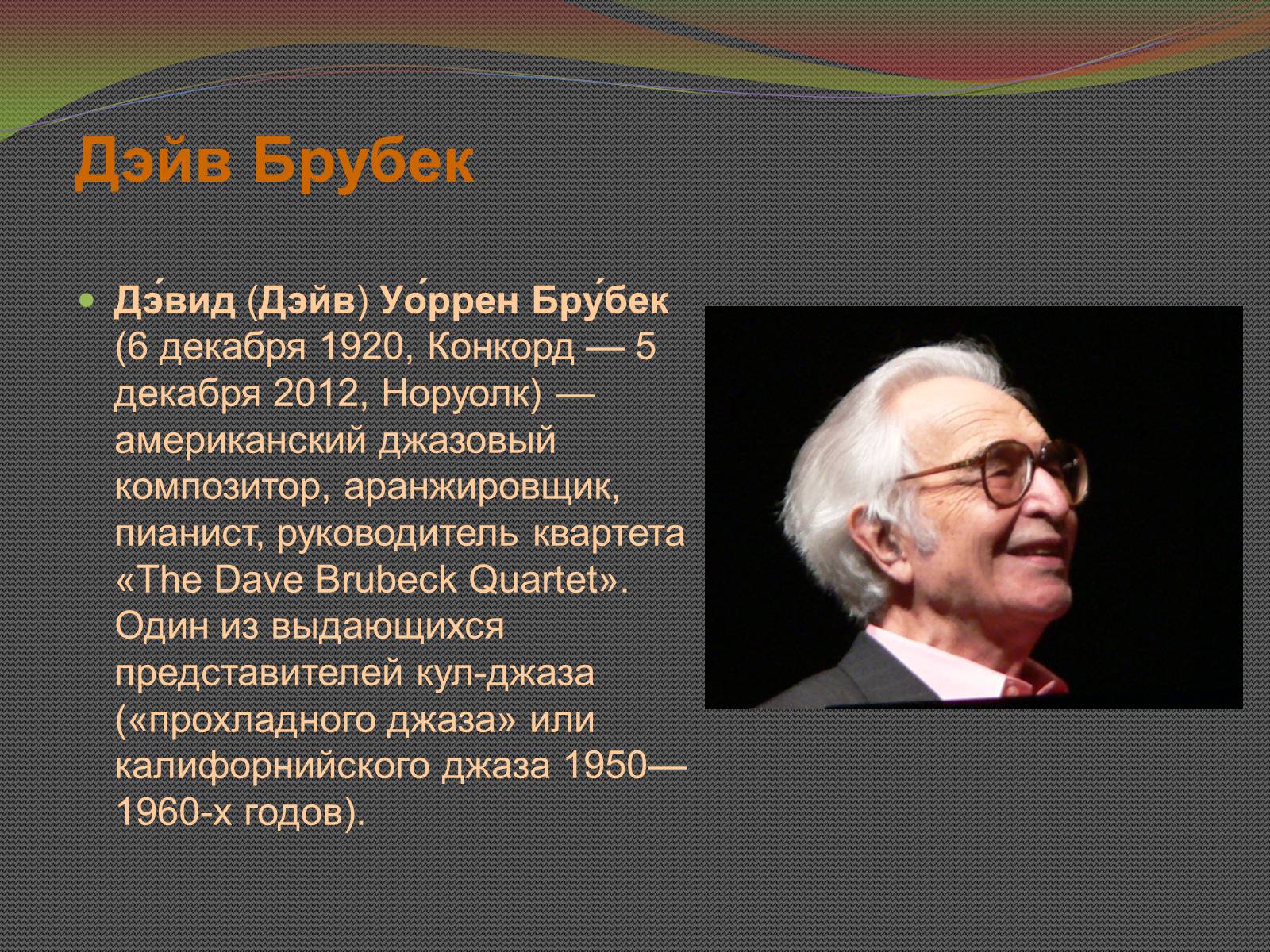 Дэйв Брубек

Дэ́вид (Дэйв) Уо́ррен Бру́бек (6 декабря 1920, Конкорд — 5 декабря 2012, Норуолк) — американский джазовый композитор, аранжировщик, пианист, руководитель квартета «The Dave Brubeck Quartet». Один из выдающихся представителей кул-джаза («прохладного джаза» или калифорнийского джаза 1950—1960-х годов).